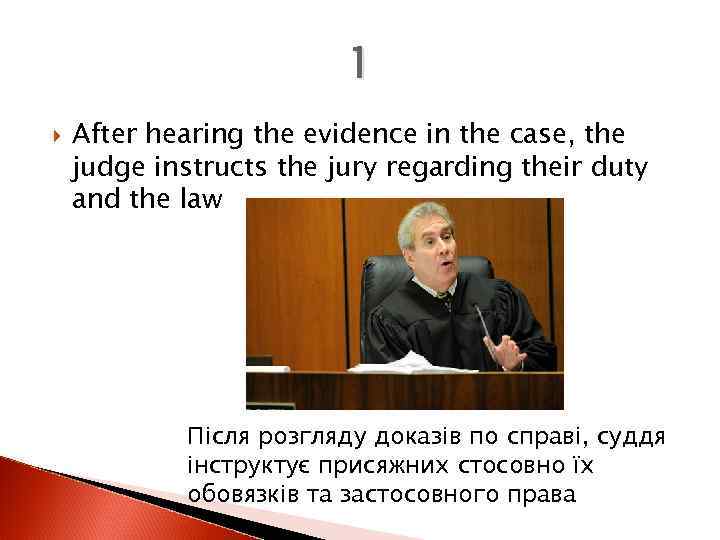 1

After hearing the evidence in the case, the judge instructs the jury regarding their duty and the law

Після розгляду доказів по справі, суддя інструктує присяжних стосовно їх обовязків та застосовного права